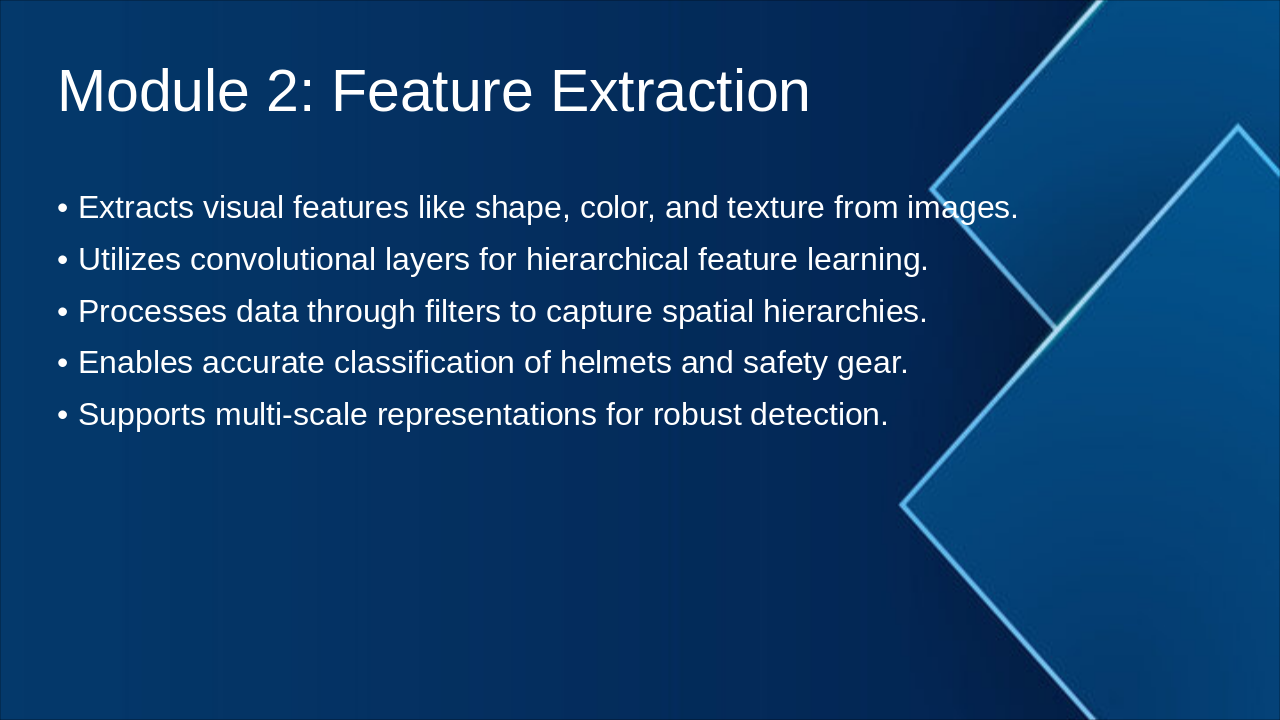 Module 2: Feature Extraction

• Extracts visual features like shape, color, and texture from images.
• Utilizes convolutional layers for hierarchical feature learning.
• Processes data through filters to capture spatial hierarchies.
• Enables accurate classification of helmets and safety gear.
• Supports multi-scale representations for robust detection.